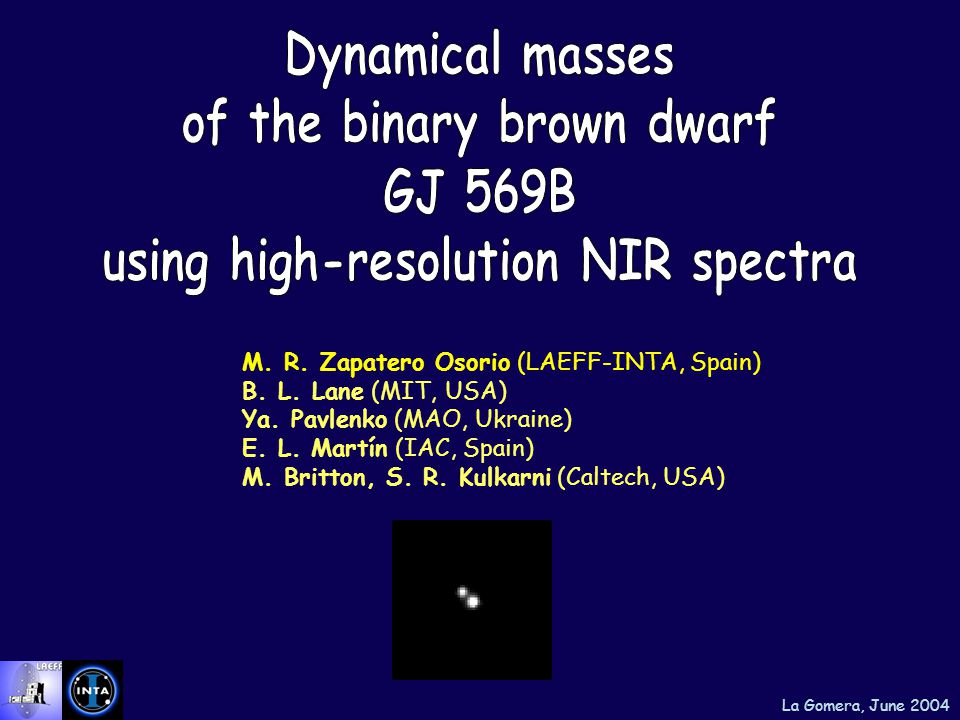 Dynamical masses of the binary brown dwarf GJ 569B using high-resolution NIR spectra

M. R. Zapatero Osorio (LAEFF-INTA, Spain)
B. L. Lane (MIT, USA)
Ya. Pavlenko (MAO, Ukraine)
E. L. Martín (IAC, Spain)
M. Britton, S. R. Kulkarni (Caltech, USA)

LAEFF

INTA

La Gomera, June 2004